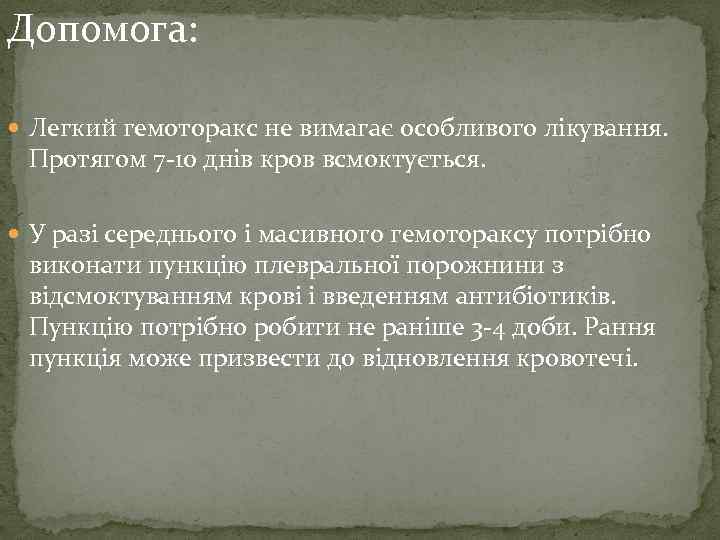 Допомога:

Легкий гемоторакс не вимагає особливого лікування. Протягом 7-10 днів кров всмоктується.

У разі середнього і масивного гемотораксу потрібно виконати пункцію плевральної порожнини з відсмоктуванням крові і введенням антибіотиків. Пункцію потрібно робити не раніше 3-4 доби. Рання пункція може призвести до відновлення кровотечі.